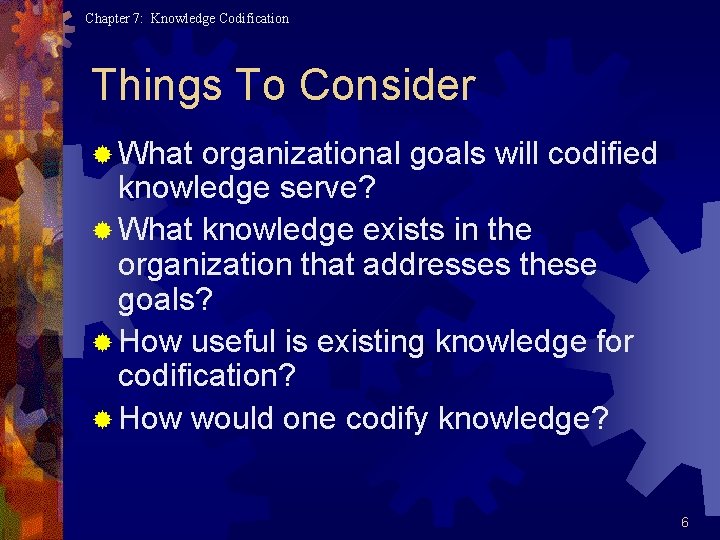 Chapter 7: Knowledge Codification

Things To Consider

What organizational goals will codified knowledge serve?

What knowledge exists in the organization that addresses these goals?

How useful is existing knowledge for codification?

How would one codify knowledge?

6